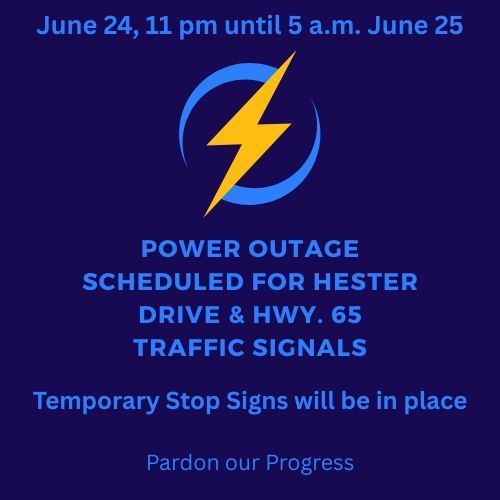 June 24, 11 pm until 5 a.m. June 25

POWER OUTAGE SCHEDULED FOR HESTER DRIVE & HWY. 65 TRAFFIC SIGNALS

Temporary Stop Signs will be in place

Pardon our Progress